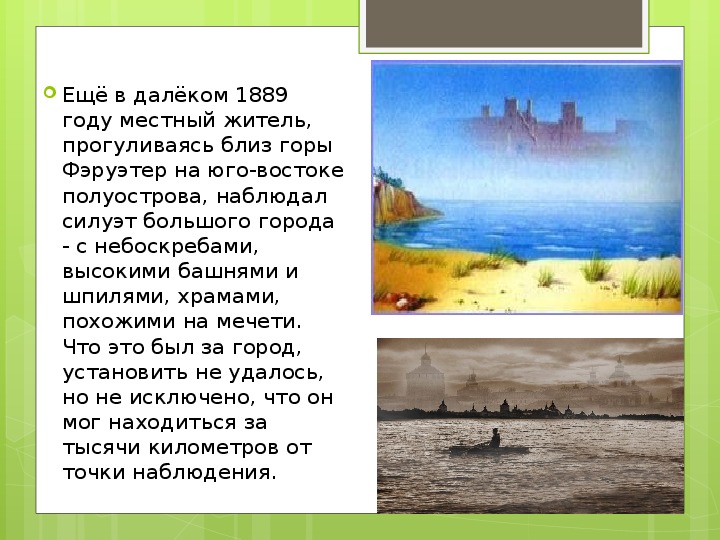 Ещё в далёком 1889 году местный житель, прогуливаясь близ горы Фэруэтер на юго-востоке полуострова, наблюдал силуэт большого города - с небоскребами, высокими башнями и шпилями, храмами, похожими на мечети. Что это был за город, установить не удалось, но не исключено, что он мог находиться за тысячи километров от точки наблюдения.